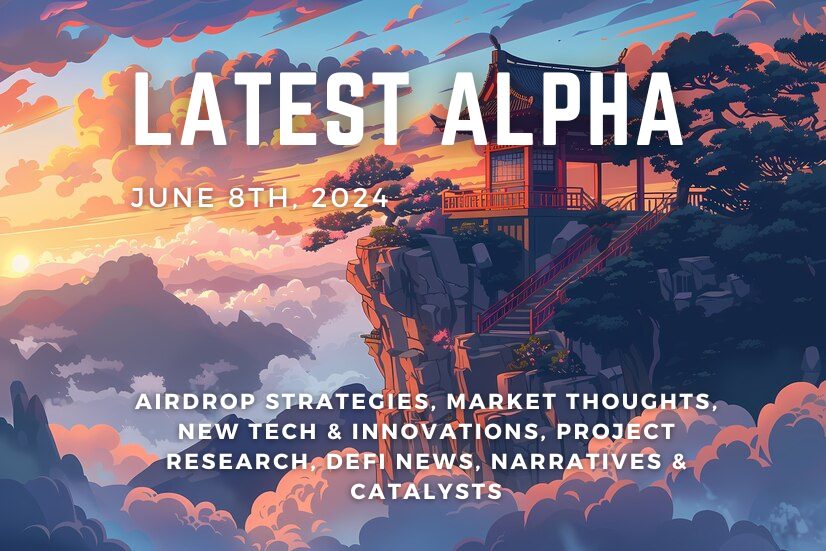 LATEST ALPHA

JUNE 8TH, 2024

AIRDROP STRATEGIES, MARKET THOUGHTS, NEW TECH & INNOVATIONS, PROJECT RESEARCH, DEFI NEWS, NARRATIVES & CATALYSTS